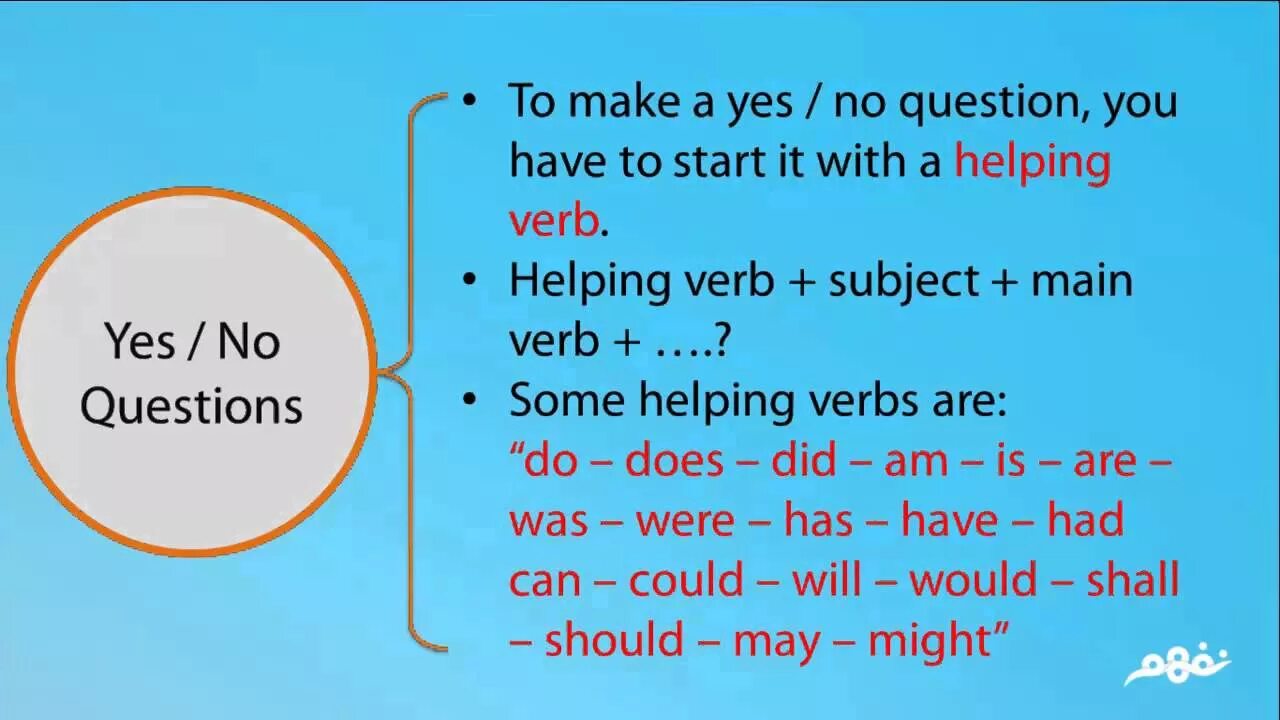 Yes / No Questions

• To make a yes / no question, you have to start it with a helping verb.
• Helping verb + subject + main verb + ….?
• Some helping verbs are: “do – does – did – am – is – are – was – were – has – have – had can – could – will – would – shall – should – may – might”

نفهم